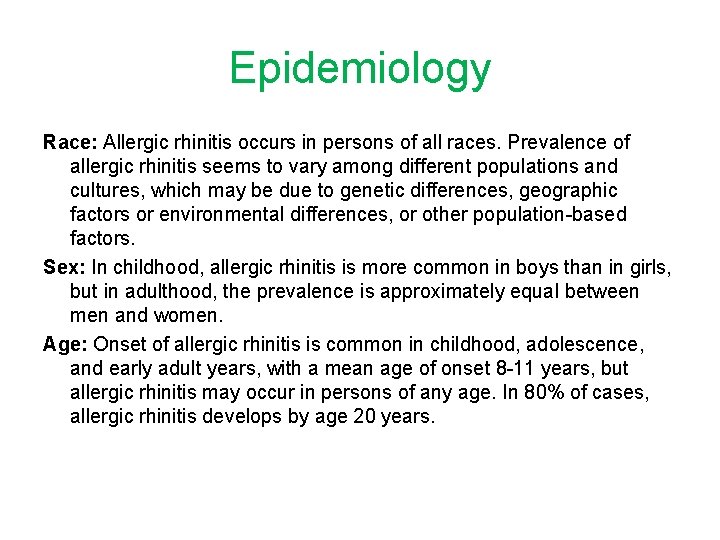 Epidemiology

Race: Allergic rhinitis occurs in persons of all races. Prevalence of allergic rhinitis seems to vary among different populations and cultures, which may be due to genetic differences, geographic factors or environmental differences, or other population-based factors.

Sex: In childhood, allergic rhinitis is more common in boys than in girls, but in adulthood, the prevalence is approximately equal between men and women.

Age: Onset of allergic rhinitis is common in childhood, adolescence, and early adult years, with a mean age of onset 8-11 years, but allergic rhinitis may occur in persons of any age. In 80% of cases, allergic rhinitis develops by age 20 years.